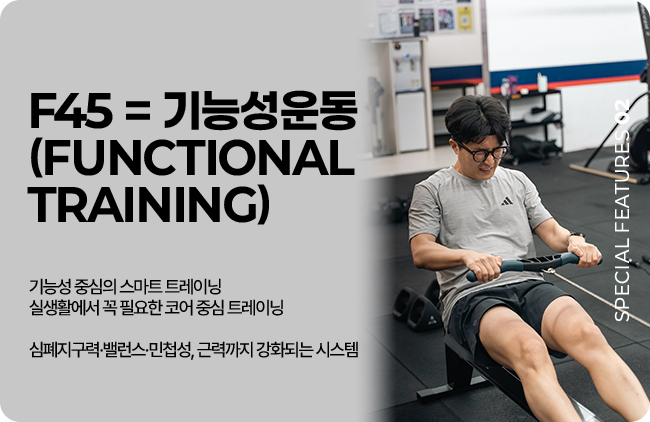 F45 = 기능성운동 (FUNCTIONAL TRAINING)

기능성 중심의 스마트 트레이닝
실생활에서 꼭 필요한 코어 중심 트레이닝

심폐지구력·밸런스·민첩성, 근력까지 강화되는 시스템

SPECIAL FEATURES 02